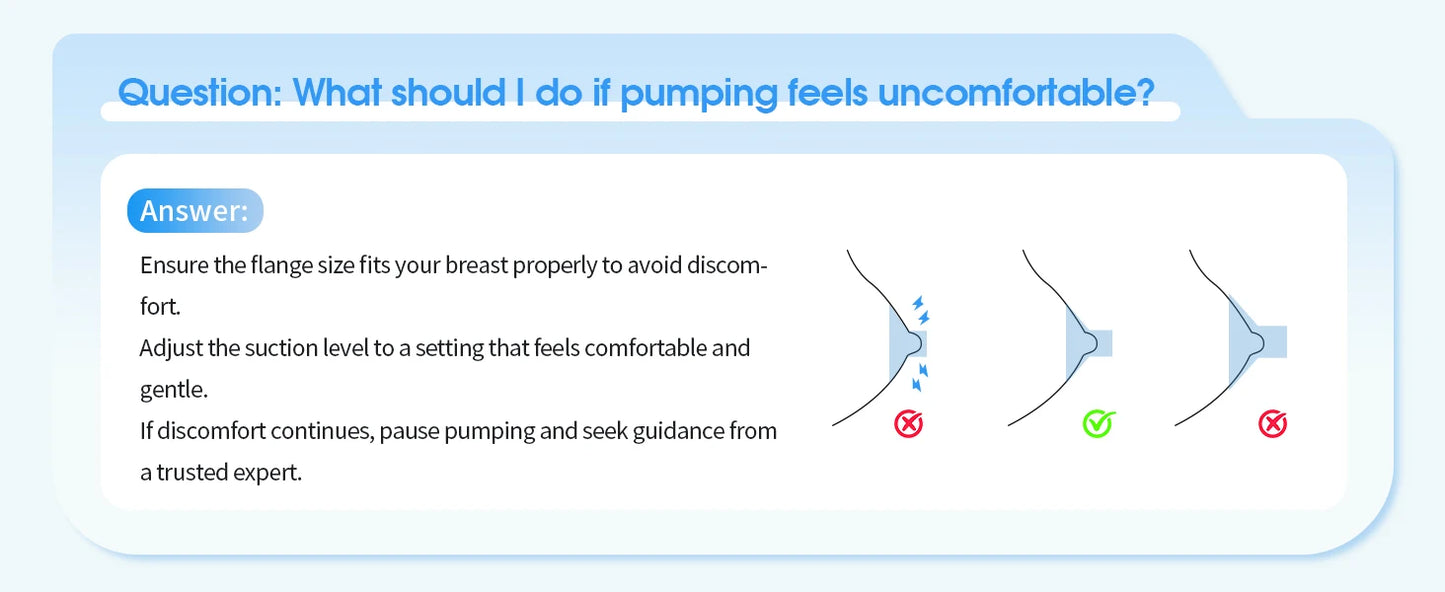 Question: What should I do if pumping feels uncomfortable?

Answer:

Ensure the flange size fits your breast properly to avoid discomfort.

Adjust the suction level to a setting that feels comfortable and gentle.

If discomfort continues, pause pumping and seek guidance from a trusted expert.